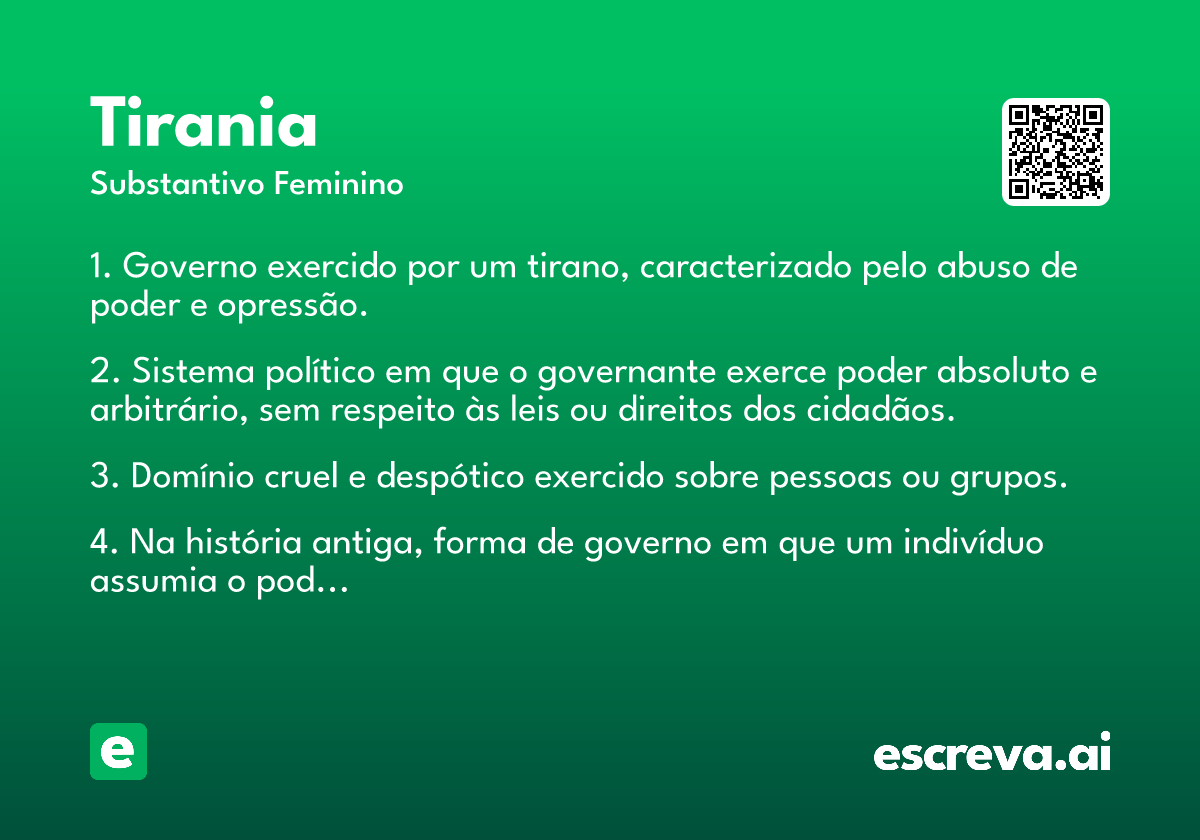 Tirania
Substantivo Feminino

1. Governo exercido por um tirano, caracterizado pelo abuso de poder e opressão.

2. Sistema político em que o governante exerce poder absoluto e arbitrário, sem respeito às leis ou direitos dos cidadãos.

3. Domínio cruel e despótico exercido sobre pessoas ou grupos.

4. Na história antiga, forma de governo em que um indivíduo assumia o pod...

e

escreva.ai